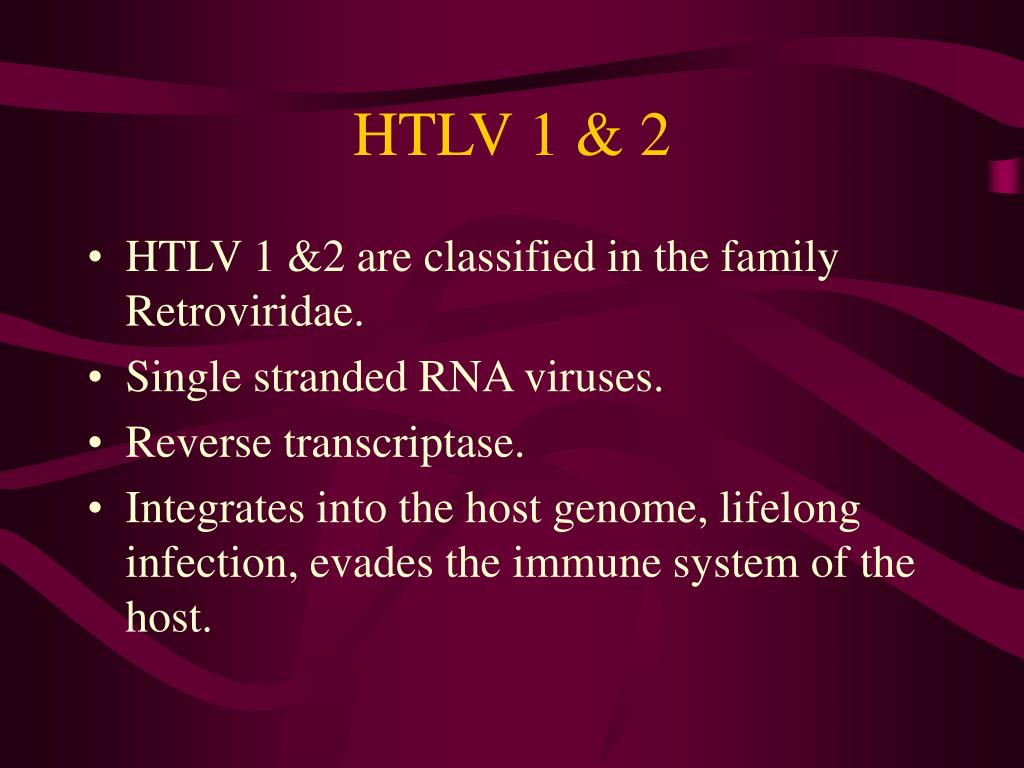 HTLV 1 & 2

• HTLV 1 &2 are classified in the family Retroviridae.
• Single stranded RNA viruses.
• Reverse transcriptase.
• Integrates into the host genome, lifelong infection, evades the immune system of the host.